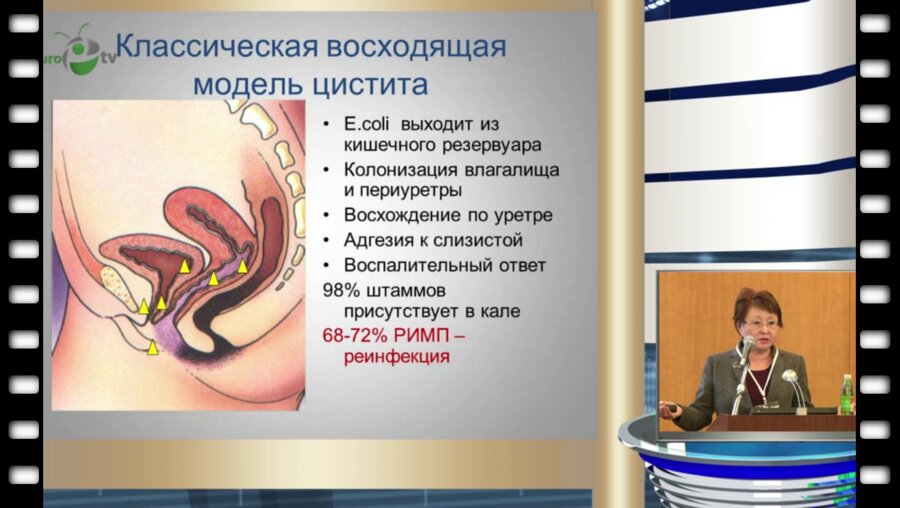 uro tv

Классическая восходящая модель цистита

• E.coli выходит из кишечного резервуара
• Колонизация влагалища и периуретры
• Восхождение по уретре
• Адгезия к слизистой
• Воспалительный ответ

98% штаммов присутствует в кале

68-72% РИМП – реинфекция